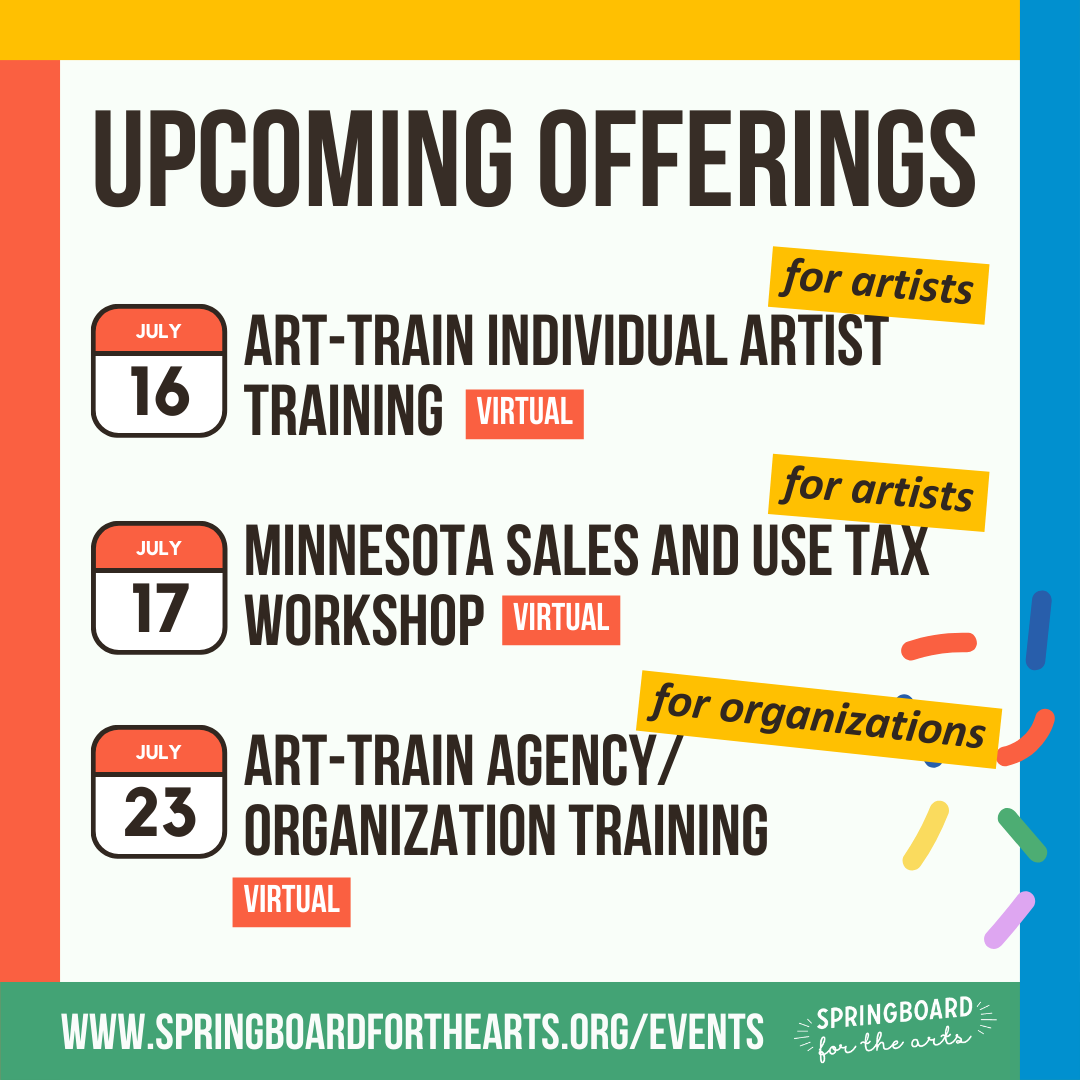 UPCOMING OFFERINGS

for artists

JULY
16

ART-TRAIN INDIVIDUAL ARTIST TRAINING VIRTUAL

for artists

JULY
17

MINNESOTA SALES AND USE TAX WORKSHOP VIRTUAL

for organizations

JULY
23

ART-TRAIN AGENCY/ ORGANIZATION TRAINING

VIRTUAL

WWW.SPRINGBOARDFORTHEARTS.ORG/EVENTS

SPRINGBOARD for the arts